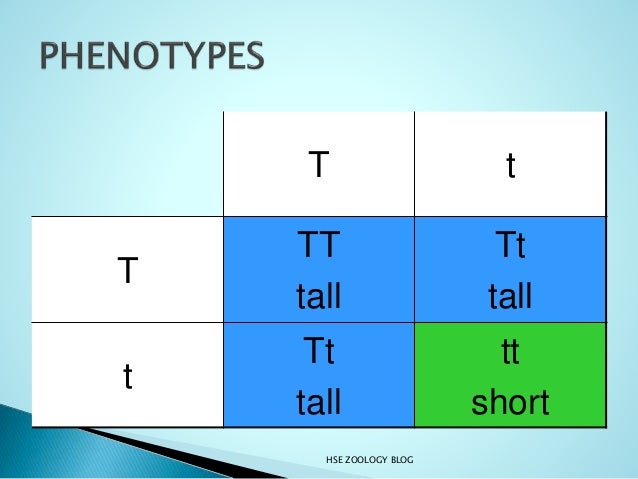 PHENOTYPES

| | T | t |
|---|---|---|
| T | TT tall | Tt tall |
| t | Tt tall | tt short |

HSE ZOOLOGY BLOG